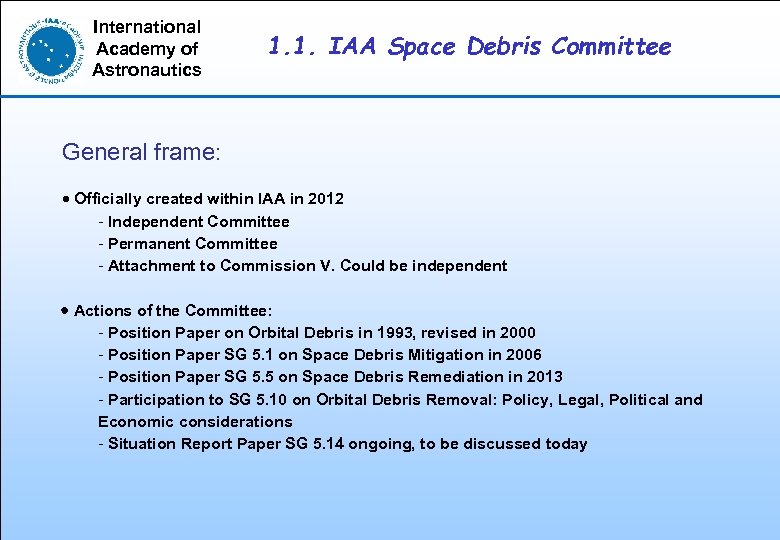 International Academy of Astronautics

1.1. IAA Space Debris Committee

General frame:

• Officially created within IAA in 2012
- Independent Committee
- Permanent Committee
- Attachment to Commission V. Could be independent

• Actions of the Committee:
- Position Paper on Orbital Debris in 1993, revised in 2000
- Position Paper SG 5.1 on Space Debris Mitigation in 2006
- Position Paper SG 5.5 on Space Debris Remediation in 2013
- Participation to SG 5.10 on Orbital Debris Removal: Policy, Legal, Political and Economic considerations
- Situation Report Paper SG 5.14 ongoing, to be discussed today